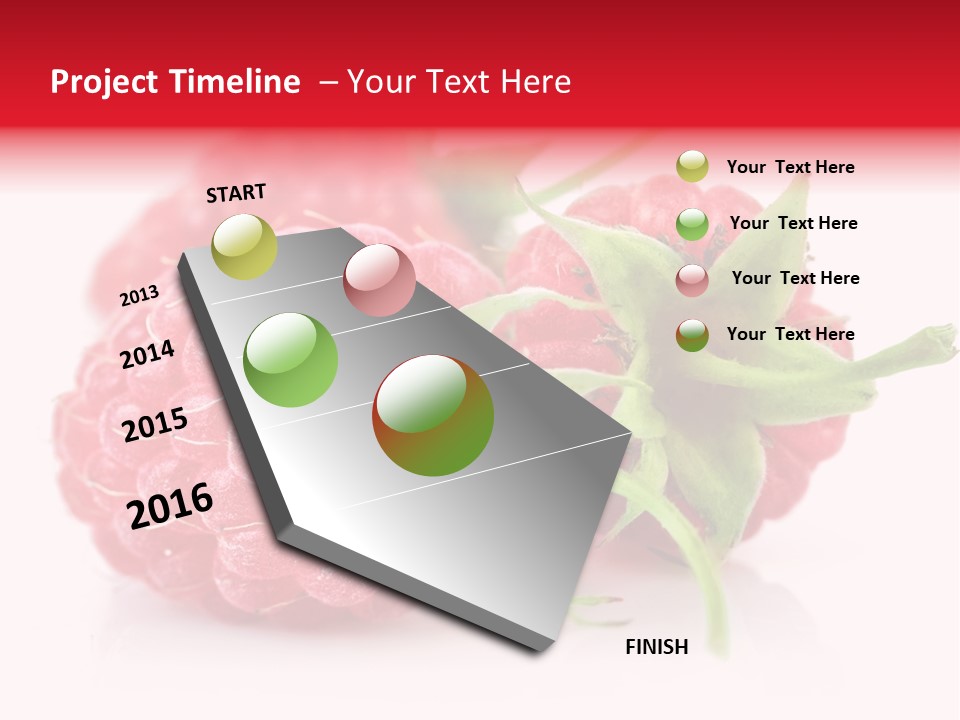 Project Timeline – Your Text Here

START

2013

2014

2015

2016

FINISH

Your Text Here

Your Text Here

Your Text Here

Your Text Here